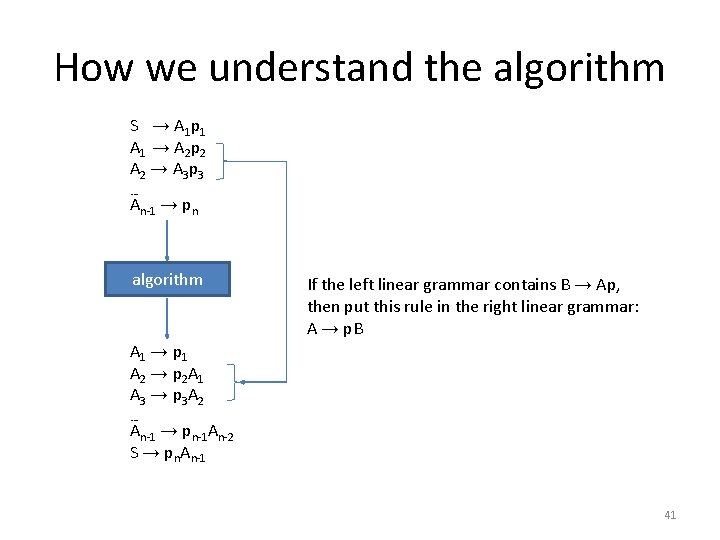 How we understand the algorithm

$S \rightarrow A_1p_1$
$A_1 \rightarrow A_2p_2$
$A_2 \rightarrow A_3p_3$
--
$A_{n-1} \rightarrow p_n$

algorithm

$A_1 \rightarrow p_1$
$A_2 \rightarrow p_2A_1$
$A_3 \rightarrow p_3A_2$
--
$A_{n-1} \rightarrow p_{n-1}A_{n-2}$
$S \rightarrow p_nA_{n-1}$

If the left linear grammar contains $B \rightarrow Ap$, then put this rule in the right linear grammar: $A \rightarrow pB$

41